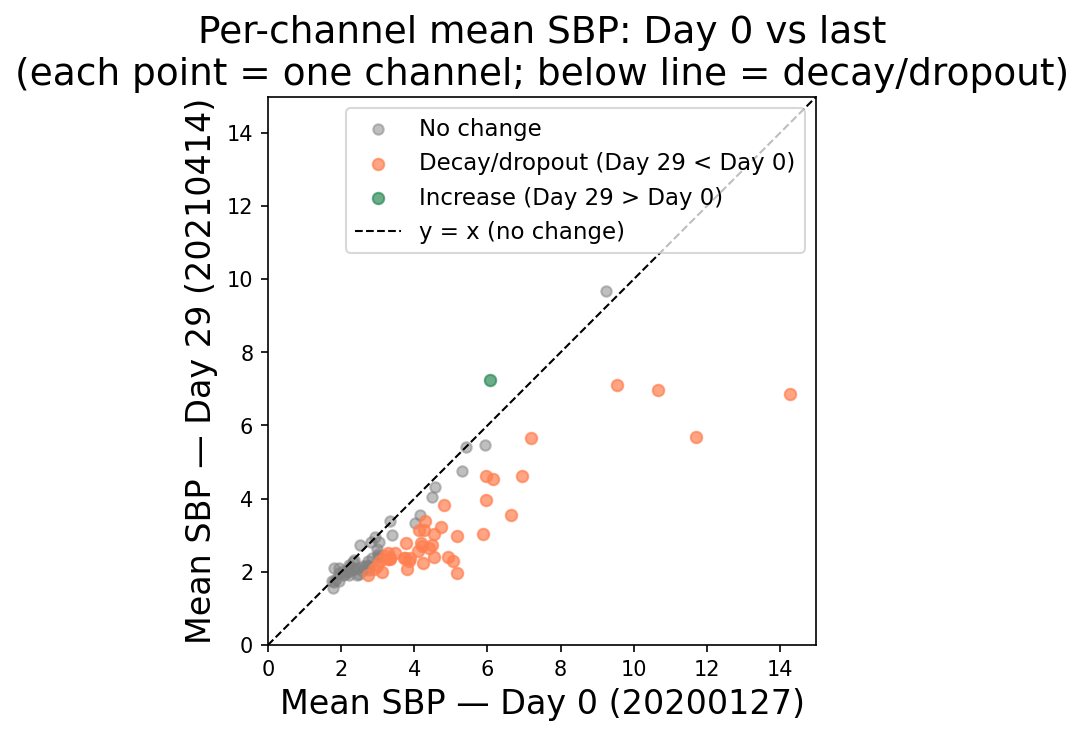 Per-channel mean SBP: Day 0 vs last
(each point = one channel; below line = decay/dropout)

No change
Decay/dropout (Day 29 < Day 0)
Increase (Day 29 > Day 0)
y = x (no change)

Mean SBP — Day 29 (20210414)

14
12
10
8
6
4
2
0

0 2 4 6 8 10 12 14

Mean SBP — Day 0 (20200127)